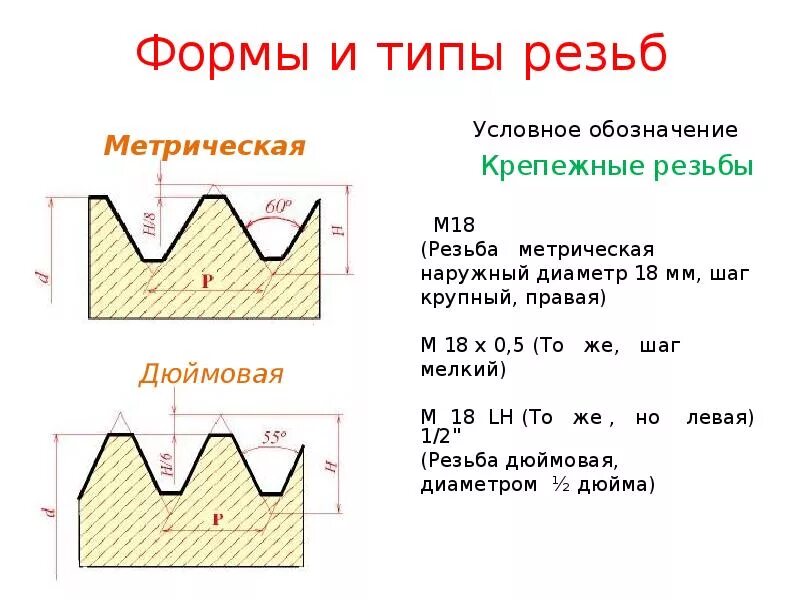 Формы и типы резьб

Метрическая

H/8

60°

H

d

P

Дюймовая

H/6

55°

H

d

P

Условное обозначение

Крепежные резьбы

М18
(Резьба метрическая наружный диаметр 18 мм, шаг крупный, правая)

М 18 х 0,5 (То же, шаг мелкий)

М 18 LH (То же , но левая)
1/2"
(Резьба дюймовая, диаметром ½ дюйма)